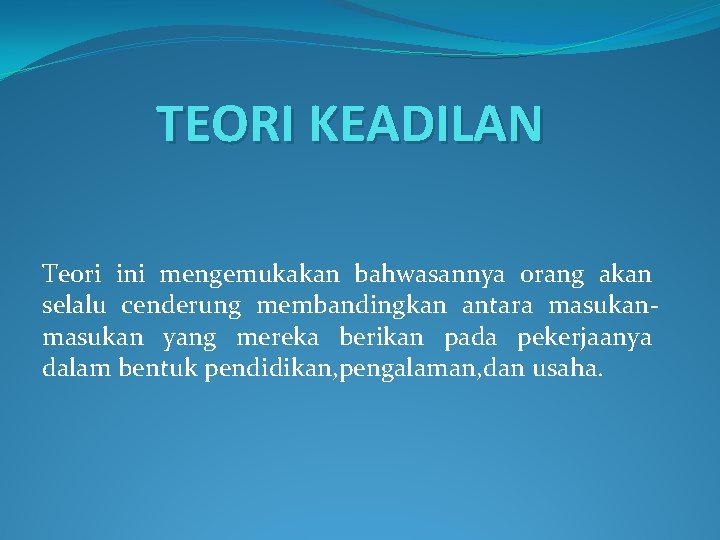 TEORI KEADILAN

Teori ini mengemukakan bahwasannya orang akan selalu cenderung membandingkan antara masukan-masukan yang mereka berikan pada pekerjaanya dalam bentuk pendidikan,pengalaman,dan usaha.